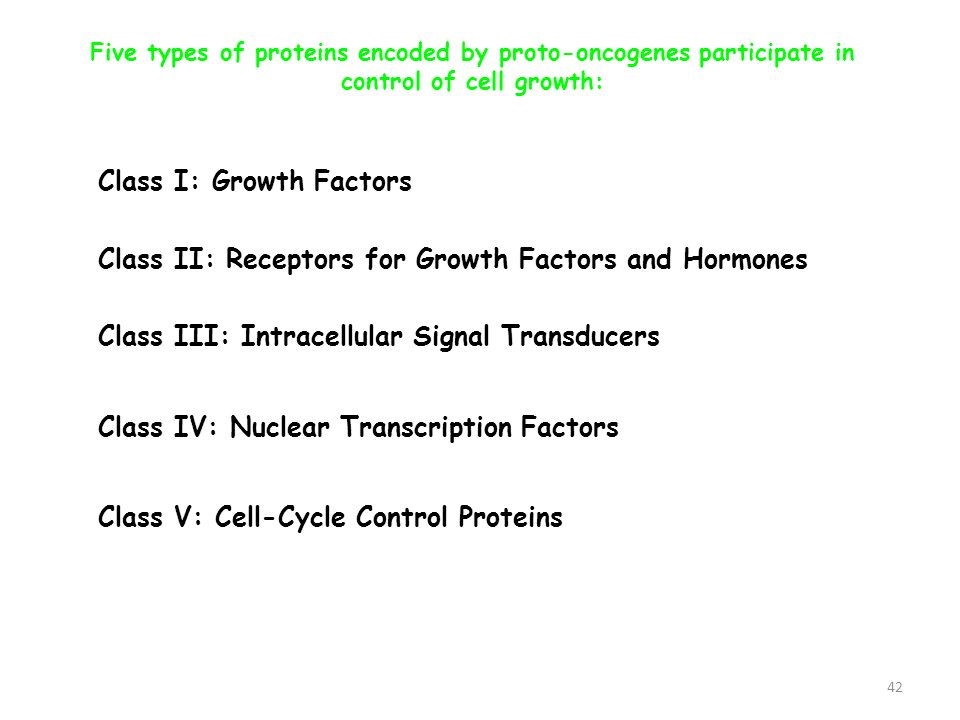 Five types of proteins encoded by proto-oncogenes participate in control of cell growth:

Class I: Growth Factors

Class II: Receptors for Growth Factors and Hormones

Class III: Intracellular Signal Transducers

Class IV: Nuclear Transcription Factors

Class V: Cell-Cycle Control Proteins

42